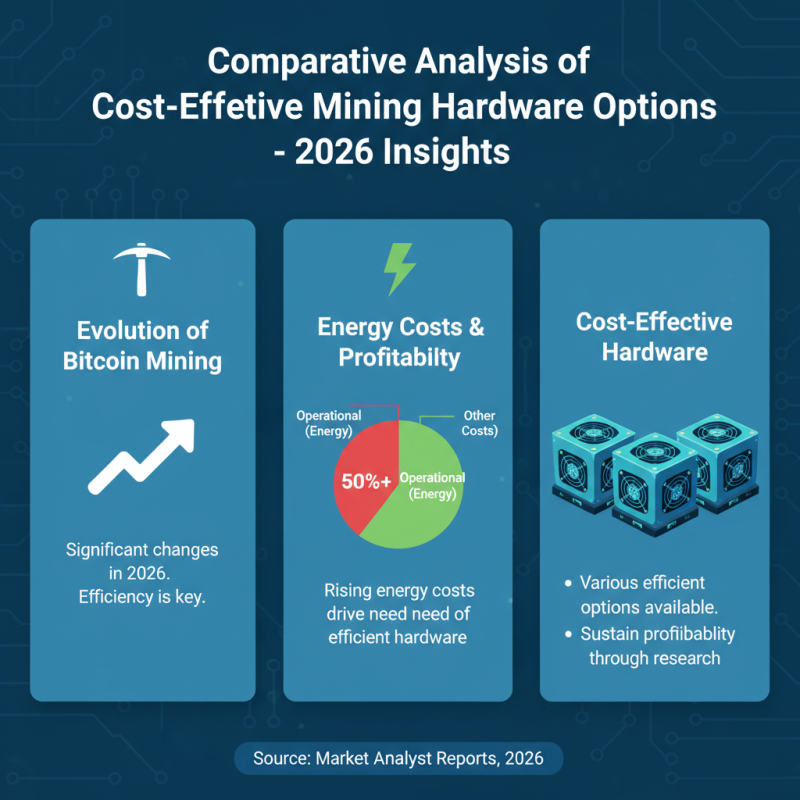 Comparative Analysis of Cost-Effetive Mining Hardware Options - 2026 Insights

Evolution of Bitcoin Mining

Significant changes in 2026. Efficiency is key.

Energy Costs & Profitabilty

Operational (Energy)

Other Costs)

50%+

Operational (Energy)

Rising energy costs drive need need of efficient hardware

Cost-Effective Hardware

• Various efficient options available.
• Sustain profiibablity through research

Source: Market Analyst Reports, 2026